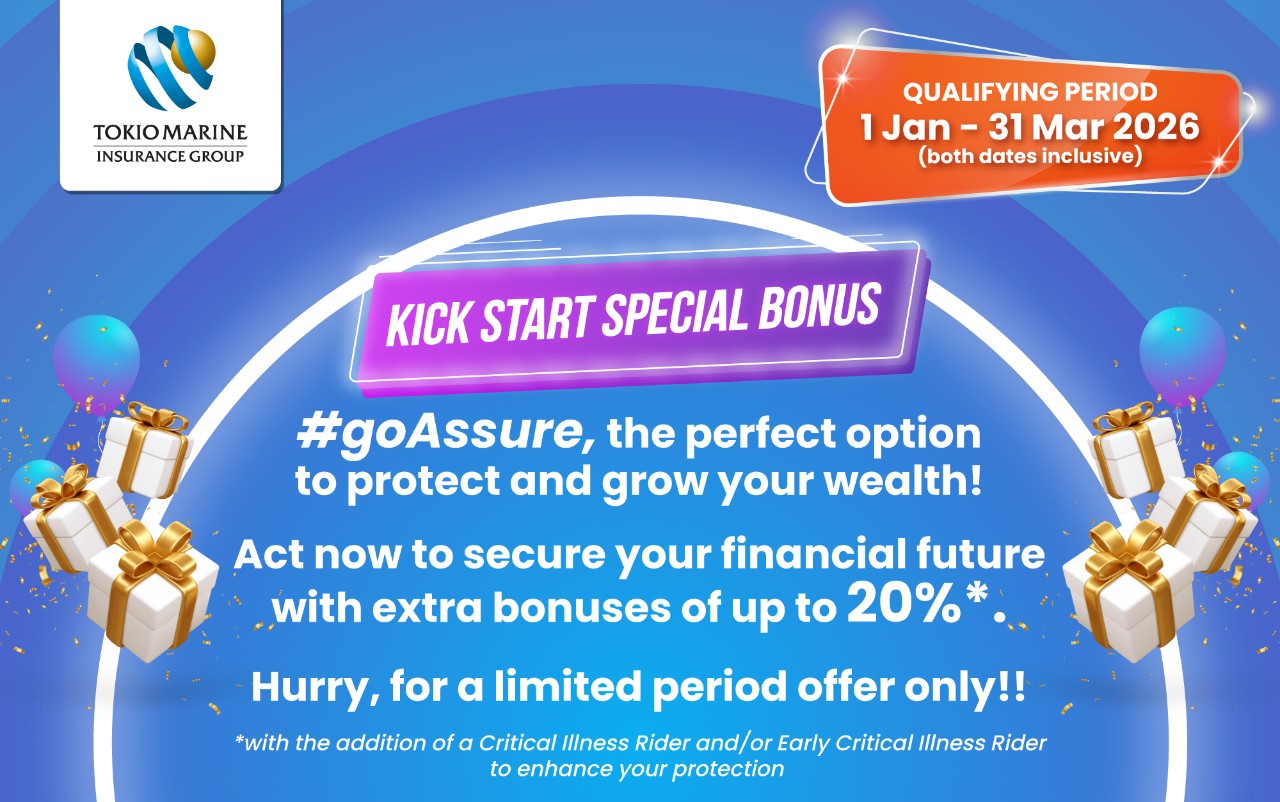 TOKIO MARINE
INSURANCE GROUP

QUALIFYING PERIOD
1 Jan - 31 Mar 2026
(both dates inclusive)

KICK START SPECIAL BONUS

#goAssure, the perfect option to protect and grow your wealth!

Act now to secure your financial future with extra bonuses of up to 20%*.

Hurry, for a limited period offer only!!

*with the addition of a Critical Illness Rider and/or Early Critical Illness Rider to enhance your protection